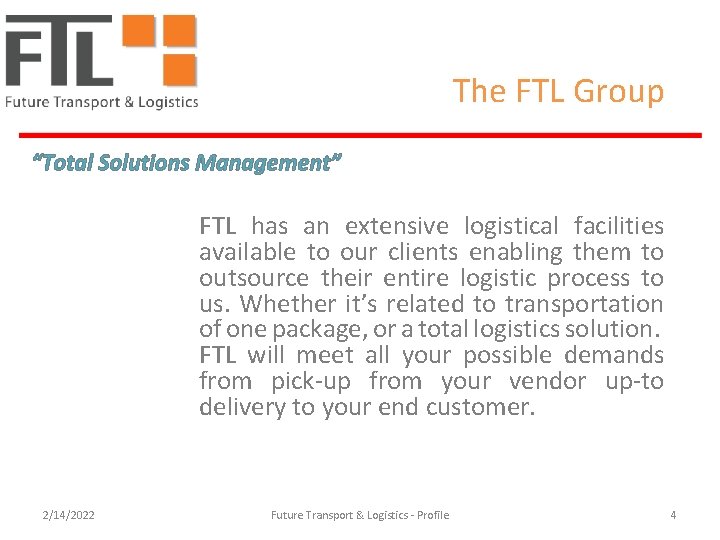 FTL
Future Transport & Logistics

The FTL Group

"Total Solutions Management"

FTL has an extensive logistical facilities available to our clients enabling them to outsource their entire logistic process to us. Whether it's related to transportation of one package, or a total logistics solution. FTL will meet all your possible demands from pick-up from your vendor up-to delivery to your end customer.

2/14/2022 Future Transport & Logistics - Profile 4